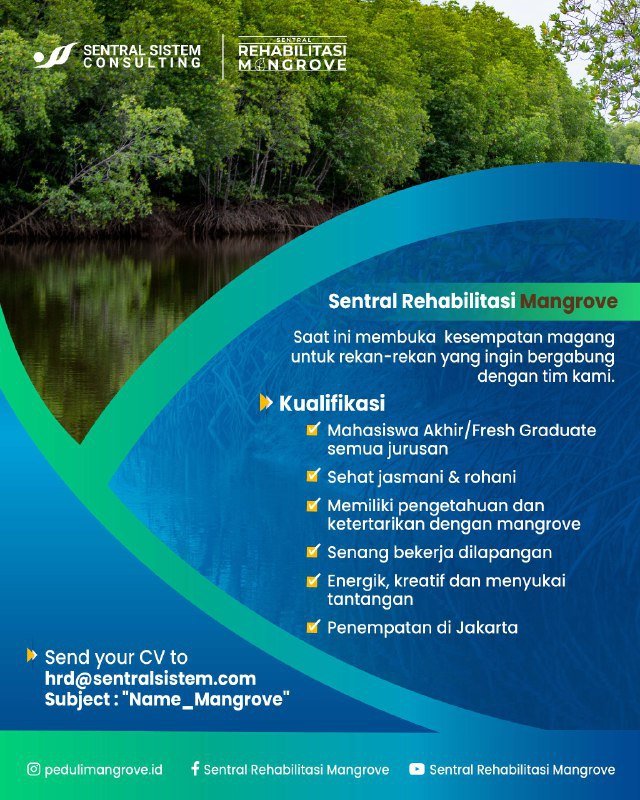 SENTRAL SISTEM CONSULTING

SENTRAL
REHABILITASI
MANGROVE

Sentral Rehabilitasi Mangrove

Saat ini membuka kesempatan magang untuk rekan-rekan yang ingin bergabung dengan tim kami.

Kualifikasi

Mahasiswa Akhir/Fresh Graduate semua jurusan

Sehat jasmani & rohani

Memiliki pengetahuan dan ketertarikan dengan mangrove

Senang bekerja dilapangan

Energik, kreatif dan menyukai tantangan

Penempatan di Jakarta

Send your CV to
hrd@sentralsistem.com
Subject : "Name_Mangrove"

pedulimangrove.id
Sentral Rehabilitasi Mangrove
Sentral Rehabilitasi Mangrove